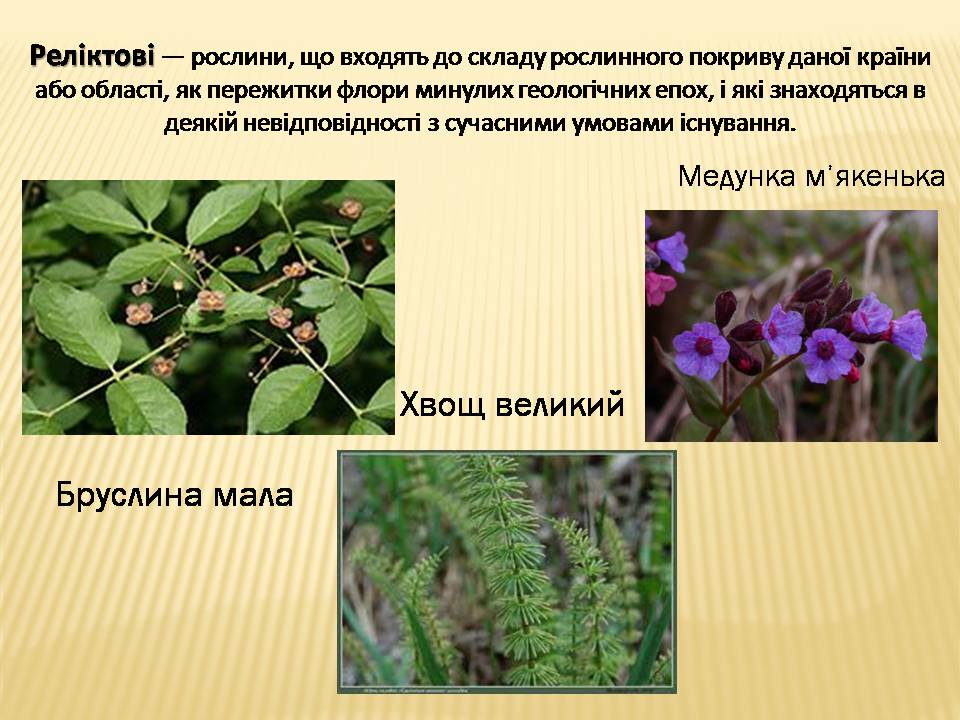 Реліктові — рослини, що входять до складу рослинного покриву даної країни або області, як пережитки флори минулих геологічних епох, і які знаходяться в деякій невідповідності з сучасними умовами існування.

Медунка м'якенька

Хвощ великий

Бруслина мала